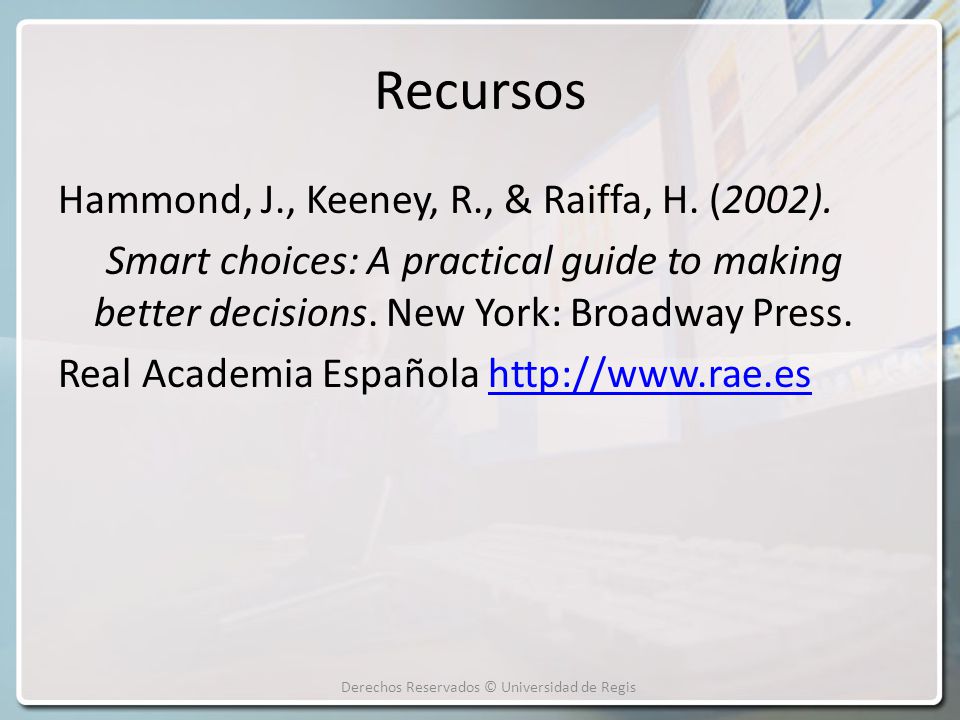 Recursos

Hammond, J., Keeney, R., & Raiffa, H. (2002). Smart choices: A practical guide to making better decisions. New York: Broadway Press.

Real Academia Española http://www.rae.es

Derechos Reservados © Universidad de Regis